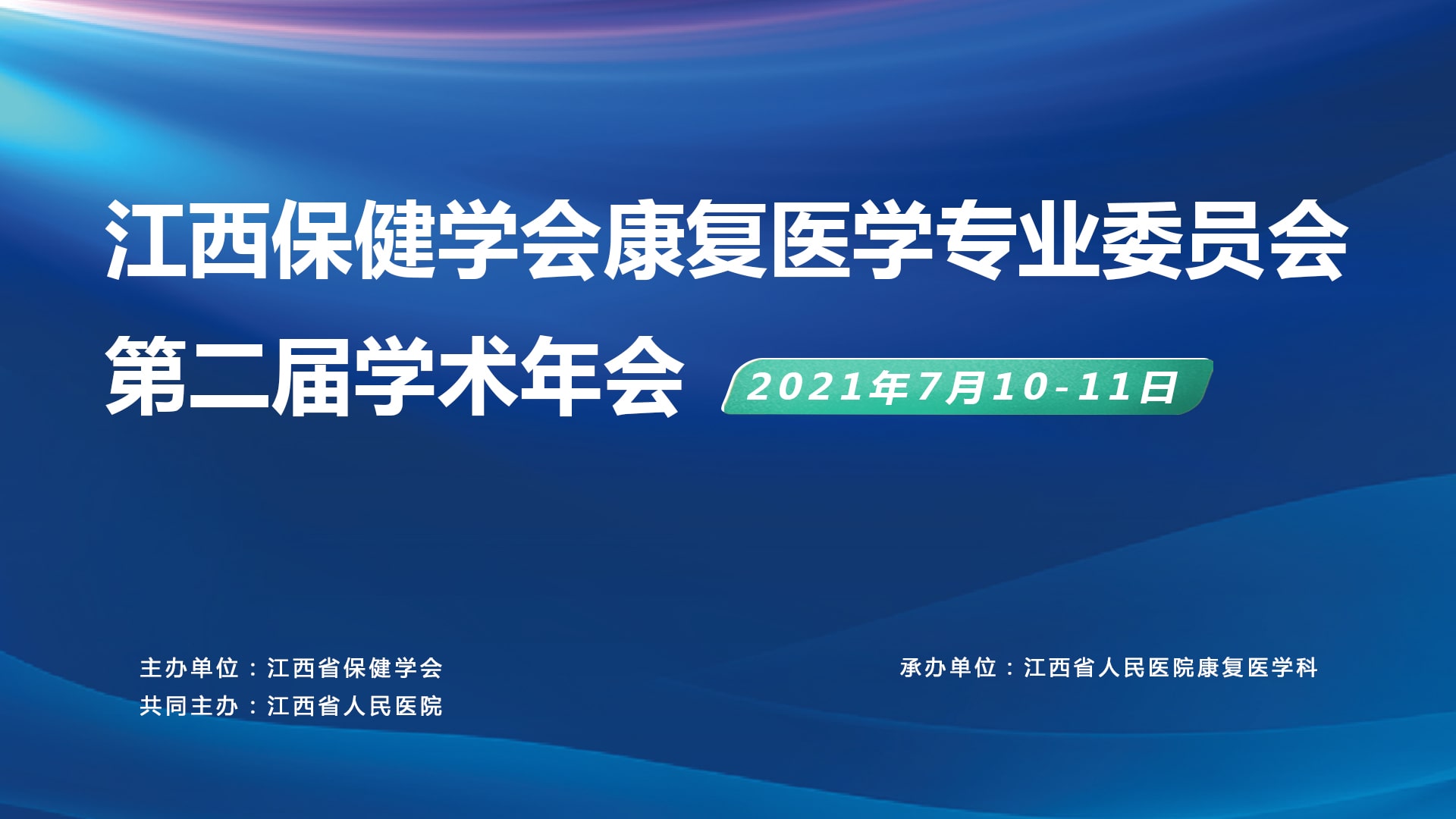 江西保健学会康复医学专业委员会
第二届学术年会

2021年7月10-11日

主办单位：江西省保健学会
共同主办：江西省人民医院

承办单位：江西省人民医院康复医学科